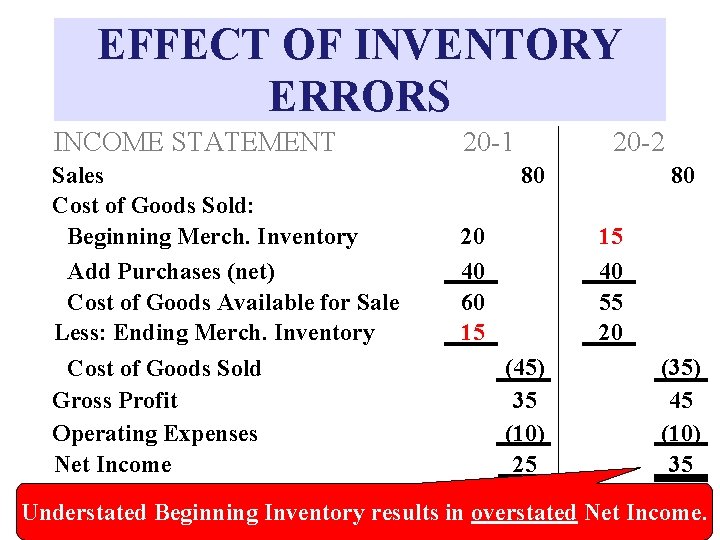 EFFECT OF INVENTORY ERRORS

| INCOME STATEMENT | 20-1 | | 20-2 | |
|---|---|---|---|---|
| Sales | | 80 | | 80 |
| Cost of Goods Sold: | | | | |
| Beginning Merch. Inventory | 20 | | 15 | |
| Add Purchases (net) | 40 | | 40 | |
| Cost of Goods Available for Sale | 60 | | 55 | |
| Less: Ending Merch. Inventory | 15 | | 20 | |
| Cost of Goods Sold | | (45) | | (35) |
| Gross Profit | | 35 | | 45 |
| Operating Expenses | | (10) | | (10) |
| Net Income | | 25 | | 35 |

Understated Beginning Inventory results in overstated Net Income.